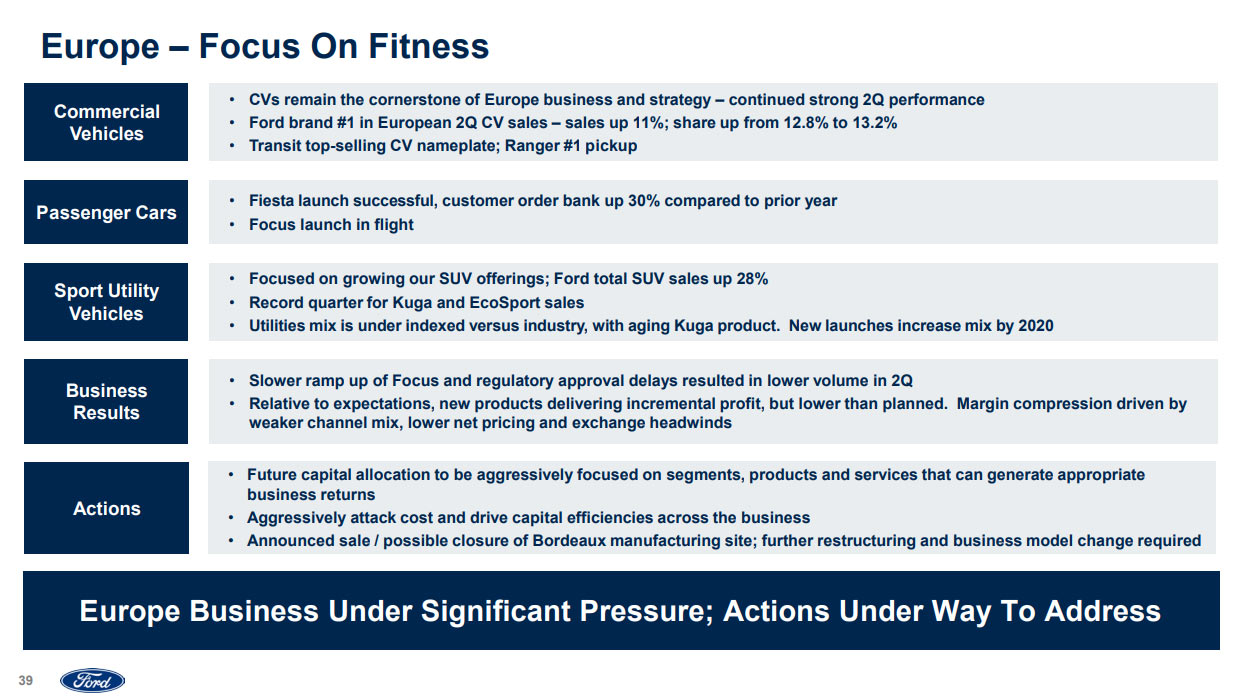 Europe – Focus On Fitness

Commercial Vehicles

• CVs remain the cornerstone of Europe business and strategy – continued strong 2Q performance
• Ford brand #1 in European 2Q CV sales – sales up 11%; share up from 12.8% to 13.2%
• Transit top-selling CV nameplate; Ranger #1 pickup

Passenger Cars

• Fiesta launch successful, customer order bank up 30% compared to prior year
• Focus launch in flight

Sport Utility Vehicles

• Focused on growing our SUV offerings; Ford total SUV sales up 28%
• Record quarter for Kuga and EcoSport sales
• Utilities mix is under indexed versus industry, with aging Kuga product. New launches increase mix by 2020

Business Results

• Slower ramp up of Focus and regulatory approval delays resulted in lower volume in 2Q
• Relative to expectations, new products delivering incremental profit, but lower than planned. Margin compression driven by weaker channel mix, lower net pricing and exchange headwinds

Actions

• Future capital allocation to be aggressively focused on segments, products and services that can generate appropriate business returns
• Aggressively attack cost and drive capital efficiencies across the business
• Announced sale / possible closure of Bordeaux manufacturing site; further restructuring and business model change required

Europe Business Under Significant Pressure; Actions Under Way To Address

39

Ford